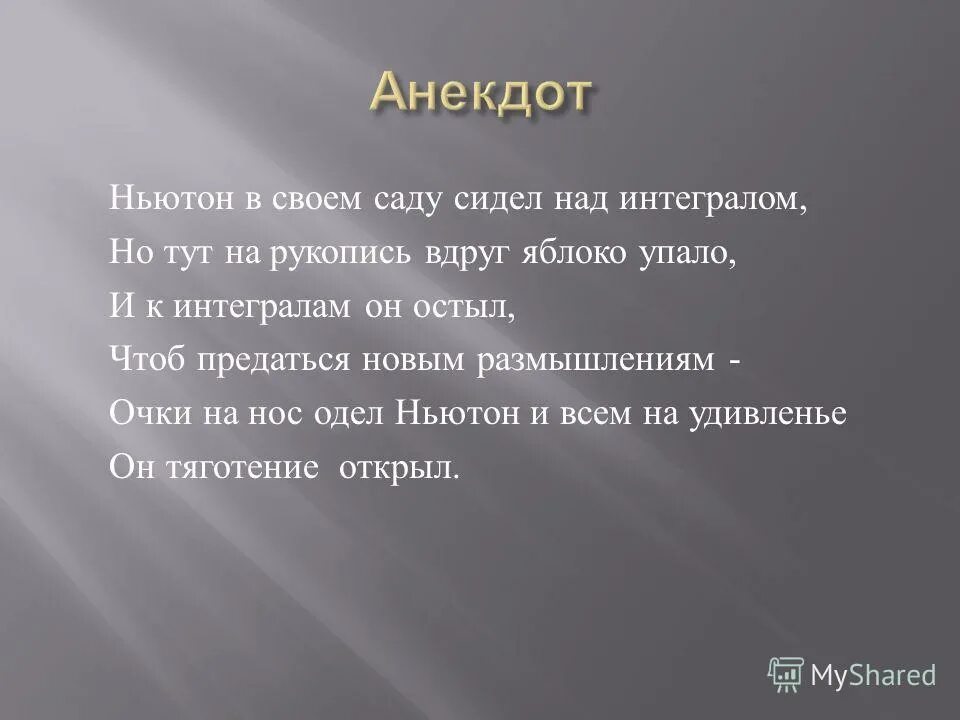 Анекдот

Ньютон в своем саду сидел над интегралом,
Но тут на рукопись вдруг яблоко упало,
И к интегралам он остыл,
Чтоб предаться новым размышлениям -
Очки на нос одел Ньютон и всем на удивленье
Он тяготение открыл.

MyShared